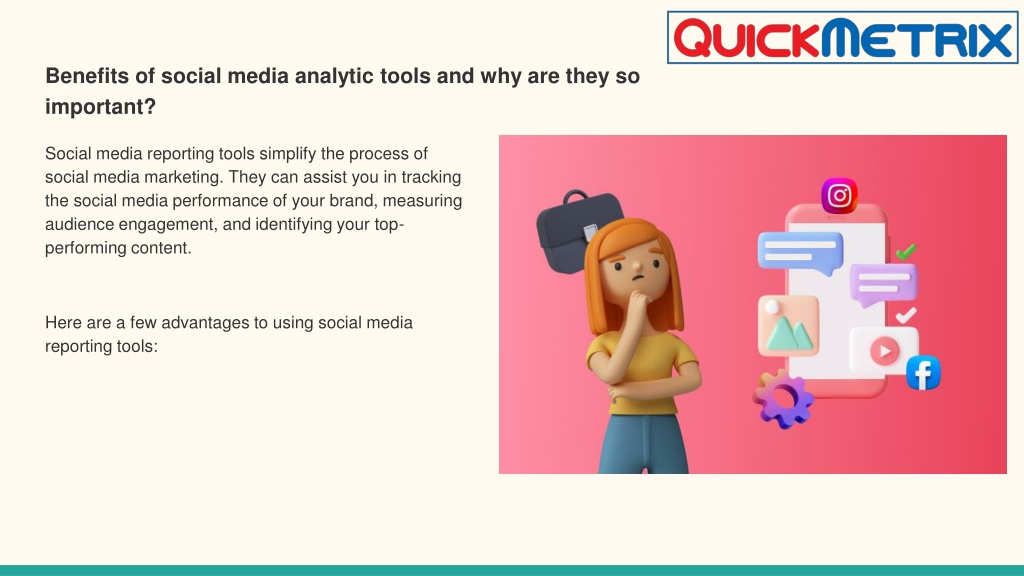 QUICKMETRIX

Benefits of social media analytic tools and why are they so important?

Social media reporting tools simplify the process of social media marketing. They can assist you in tracking the social media performance of your brand, measuring audience engagement, and identifying your top-performing content.

Here are a few advantages to using social media reporting tools: